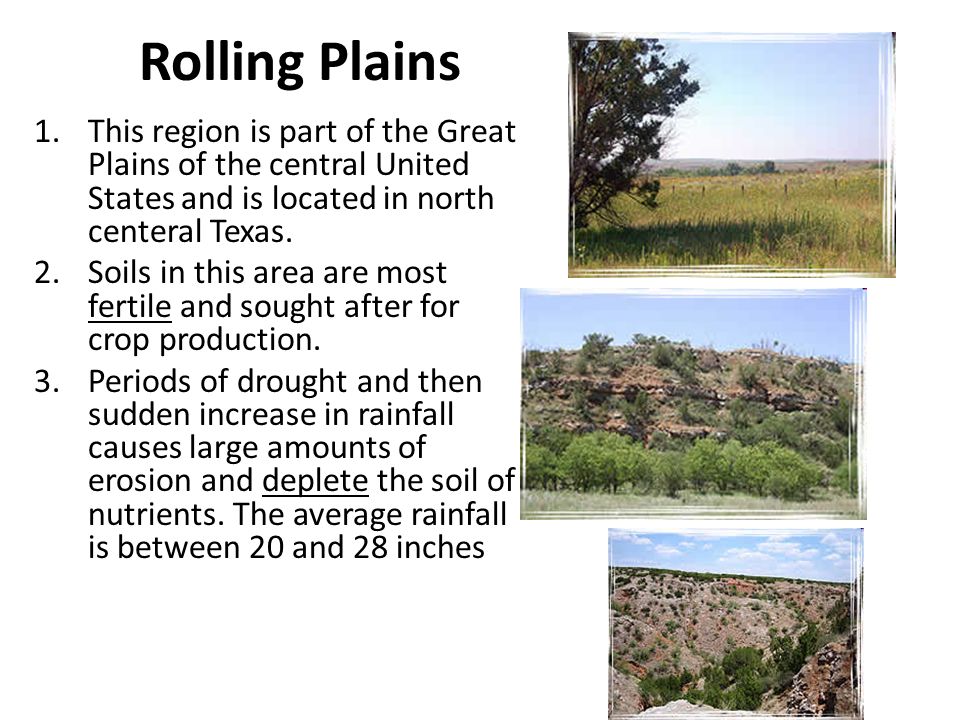 Rolling Plains

1. This region is part of the Great Plains of the central United States and is located in north centeral Texas.
2. Soils in this area are most fertile and sought after for crop production.
3. Periods of drought and then sudden increase in rainfall causes large amounts of erosion and deplete the soil of nutrients. The average rainfall is between 20 and 28 inches